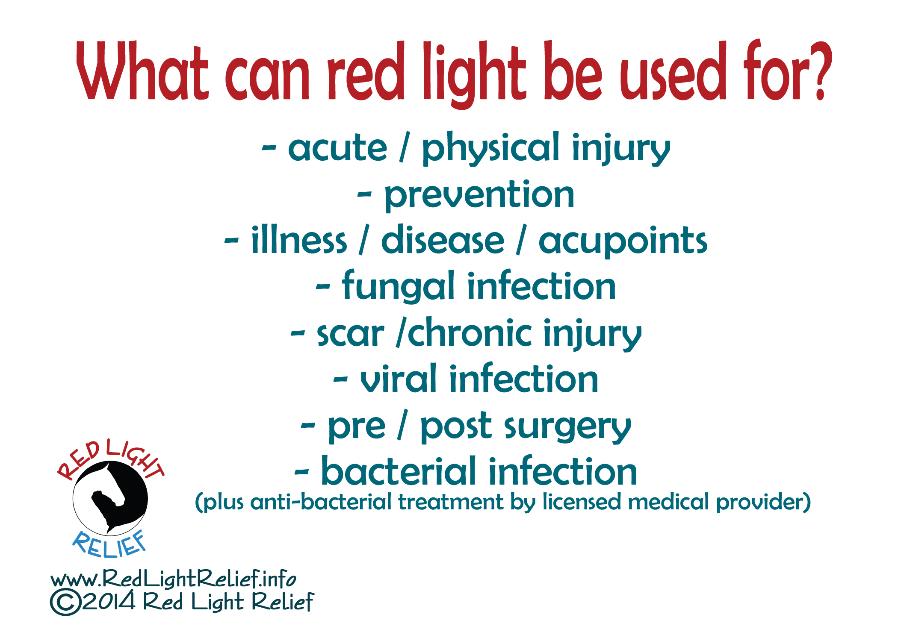 What can red light be used for?

- acute / physical injury
- prevention
- illness / disease / acupoints
- fungal infection
- scar /chronic injury
- viral infection
- pre / post surgery
- bacterial infection
(plus anti-bacterial treatment by licensed medical provider)

RED LIGHT
RELIEF

www.RedLightRelief.info
©2014 Red Light Relief